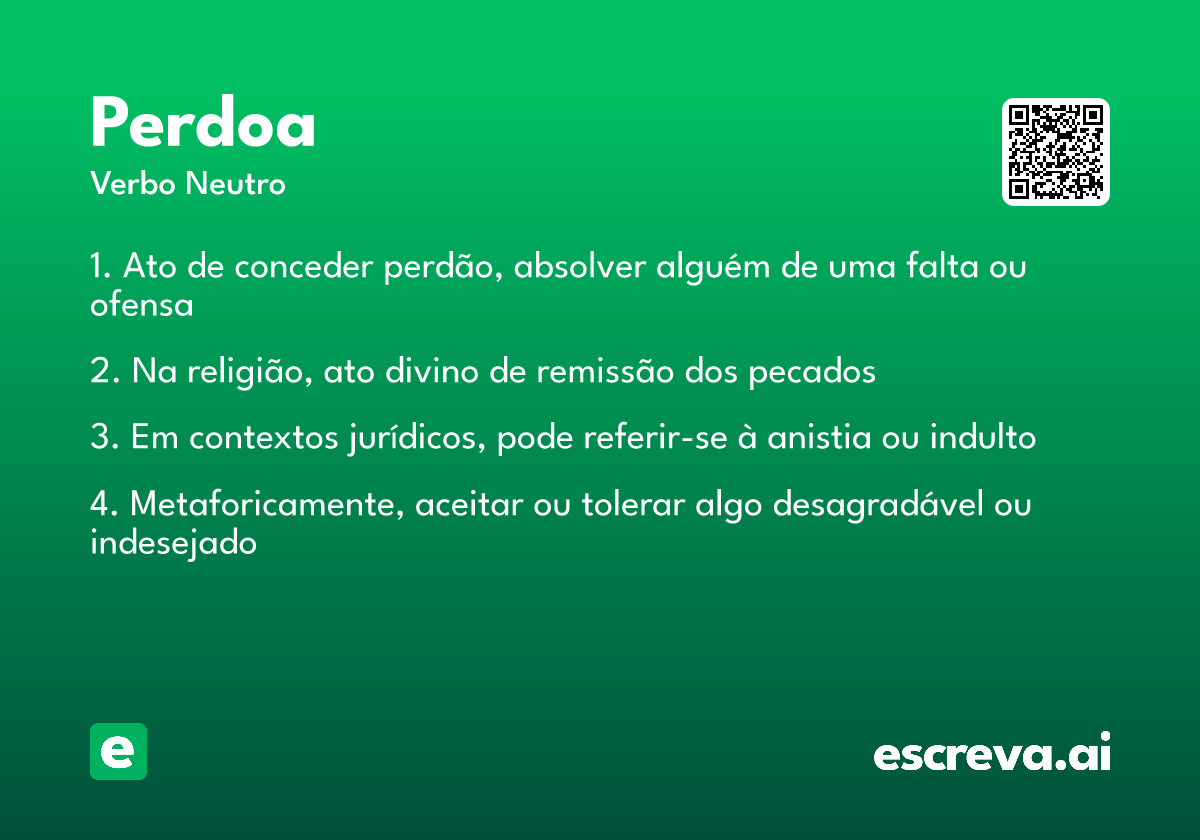 Perdoa
Verbo Neutro

1. Ato de conceder perdão, absolver alguém de uma falta ou ofensa

2. Na religião, ato divino de remissão dos pecados

3. Em contextos jurídicos, pode referir-se à anistia ou indulto

4. Metaforicamente, aceitar ou tolerar algo desagradável ou indesejado

e

escreva.ai